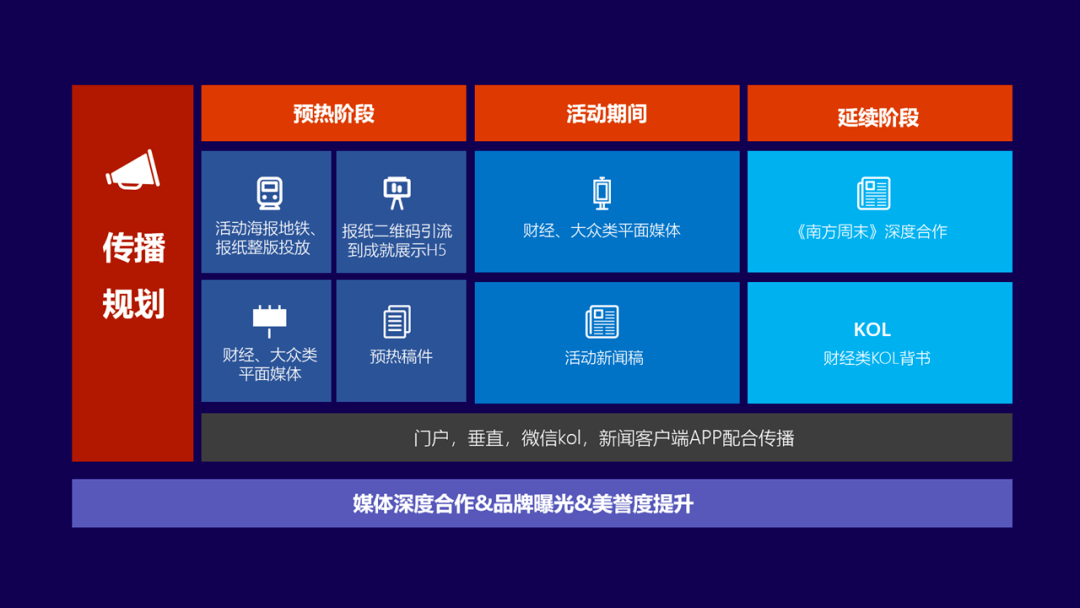 传播
规划

预热阶段

活动海报地铁、报纸整版投放

报纸二维码引流到成就展示H5

财经、大众类平面媒体

预热稿件

活动期间

财经、大众类平面媒体

活动新闻稿

延续阶段

《南方周末》深度合作

KOL
财经类KOL背书

门户，垂直，微信kol，新闻客户端APP配合传播

媒体深度合作&品牌曝光&美誉度提升